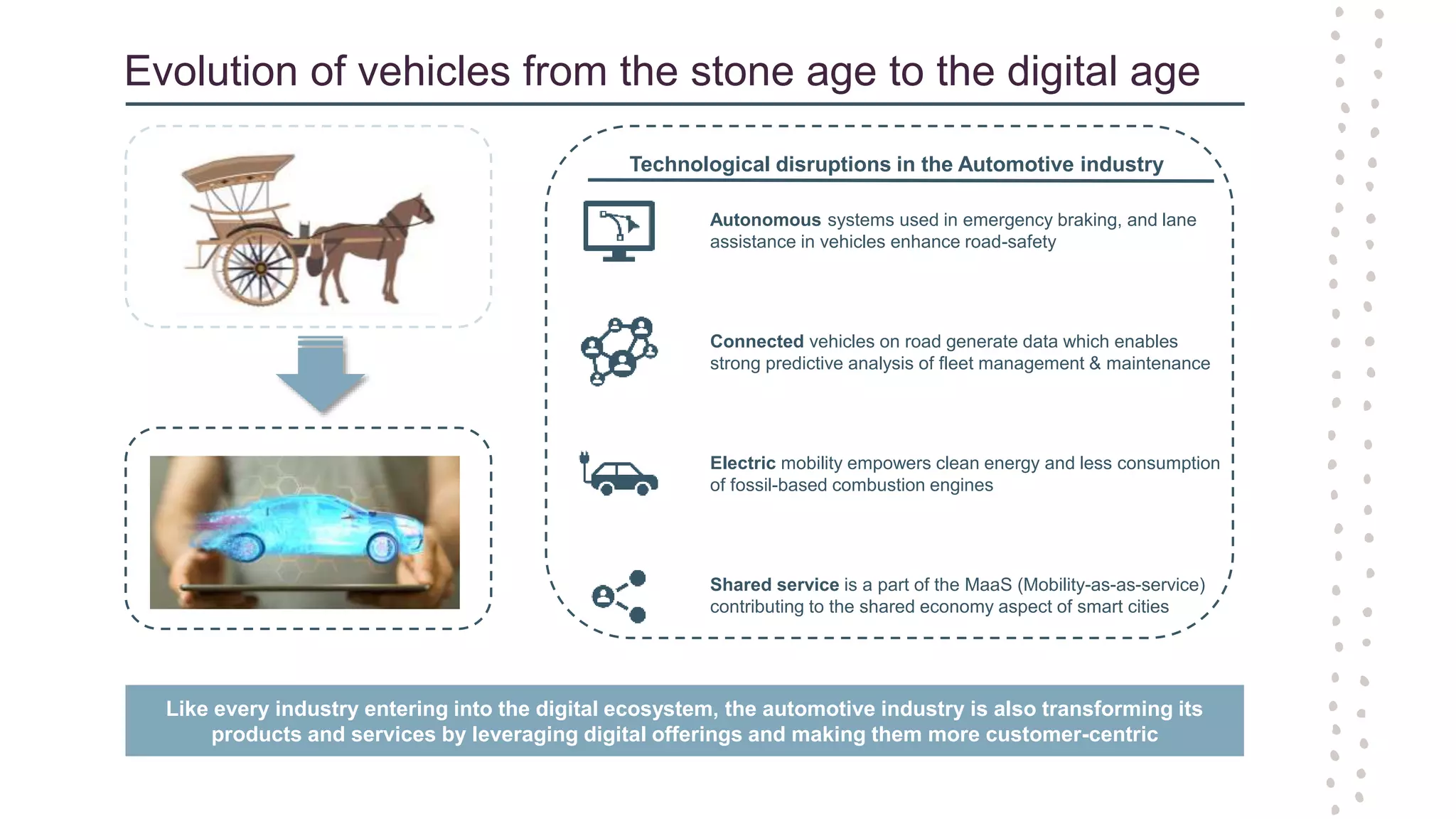 Evolution of vehicles from the stone age to the digital age

Technological disruptions in the Automotive industry

Autonomous systems used in emergency braking, and lane assistance in vehicles enhance road-safety

Connected vehicles on road generate data which enables strong predictive analysis of fleet management & maintenance

Electric mobility empowers clean energy and less consumption of fossil-based combustion engines

Shared service is a part of the MaaS (Mobility-as-as-service) contributing to the shared economy aspect of smart cities

Like every industry entering into the digital ecosystem, the automotive industry is also transforming its products and services by leveraging digital offerings and making them more customer-centric